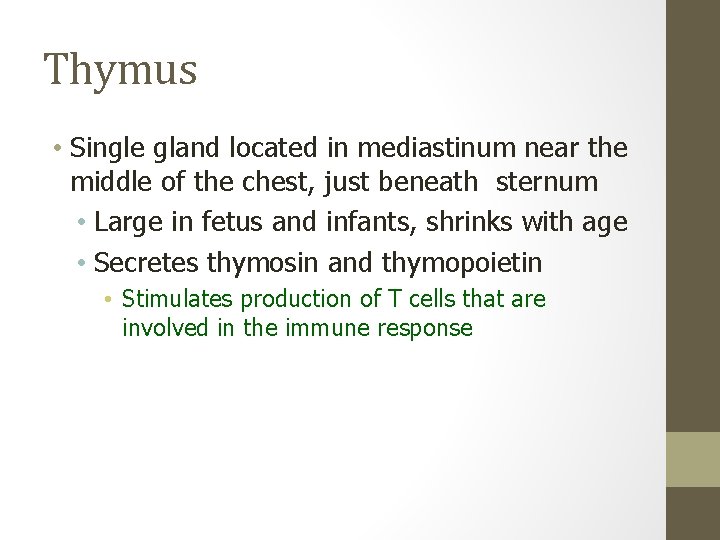 Thymus

• Single gland located in mediastinum near the middle of the chest, just beneath sternum
  • Large in fetus and infants, shrinks with age
  • Secretes thymosin and thymopoietin
    • Stimulates production of T cells that are involved in the immune response